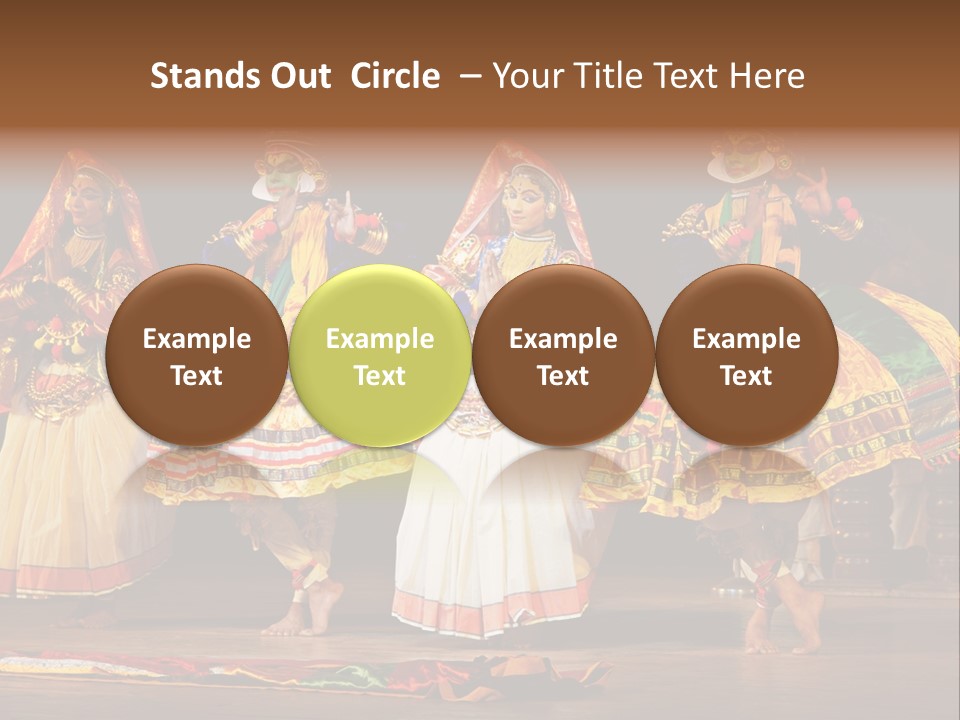 Stands Out Circle – Your Title Text Here

Example Text

Example Text

Example Text

Example Text